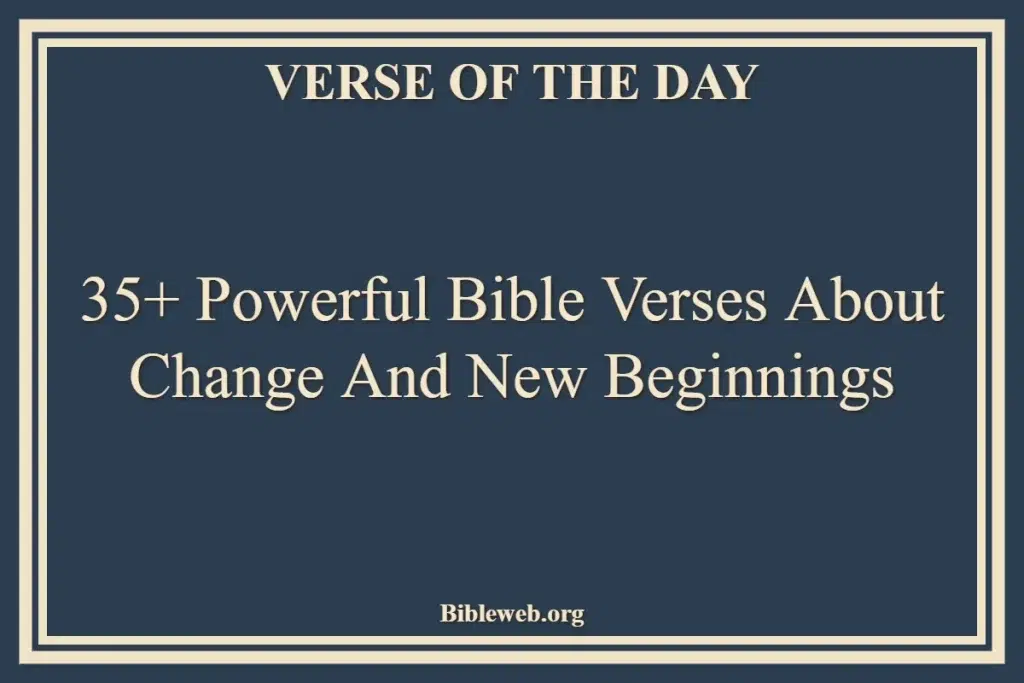 VERSE OF THE DAY

35+ Powerful Bible Verses About Change And New Beginnings

Bibleweb.org